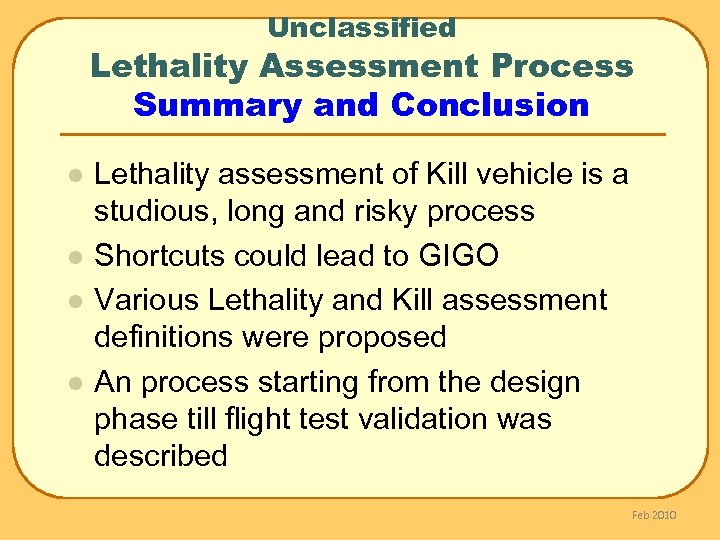 Unclassified
Lethality Assessment Process
Summary and Conclusion

- Lethality assessment of Kill vehicle is a studious, long and risky process
- Shortcuts could lead to GIGO
- Various Lethality and Kill assessment definitions were proposed
- An process starting from the design phase till flight test validation was described

Feb 2010